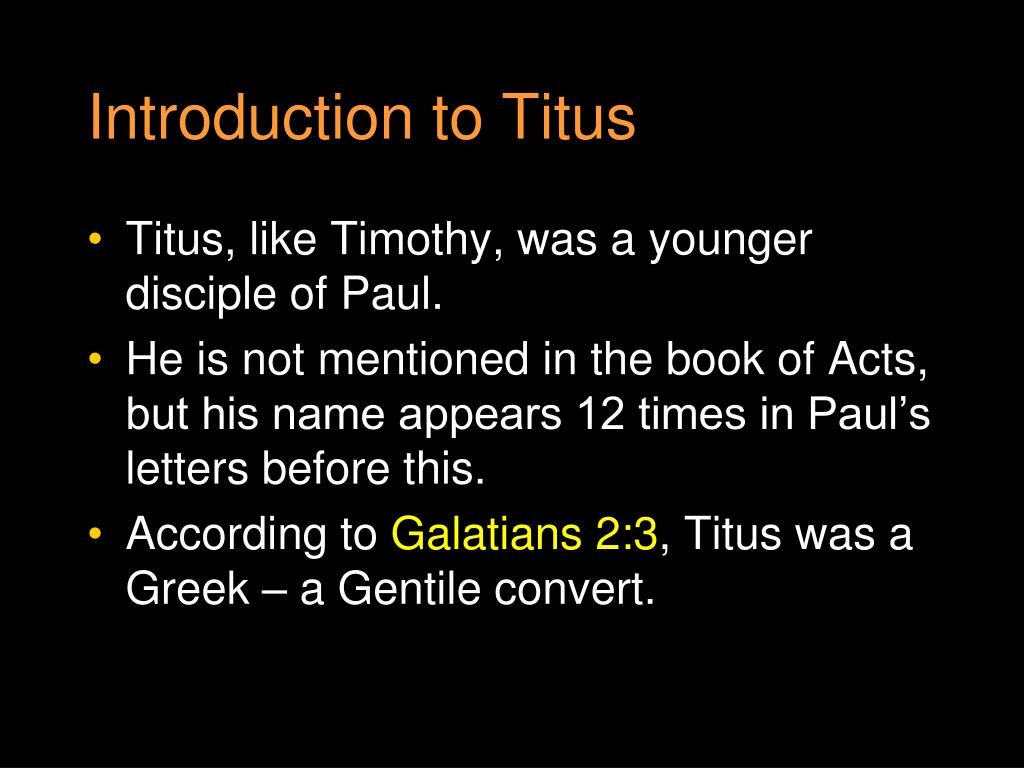 Introduction to Titus

• Titus, like Timothy, was a younger disciple of Paul.
• He is not mentioned in the book of Acts, but his name appears 12 times in Paul’s letters before this.
• According to Galatians 2:3, Titus was a Greek – a Gentile convert.